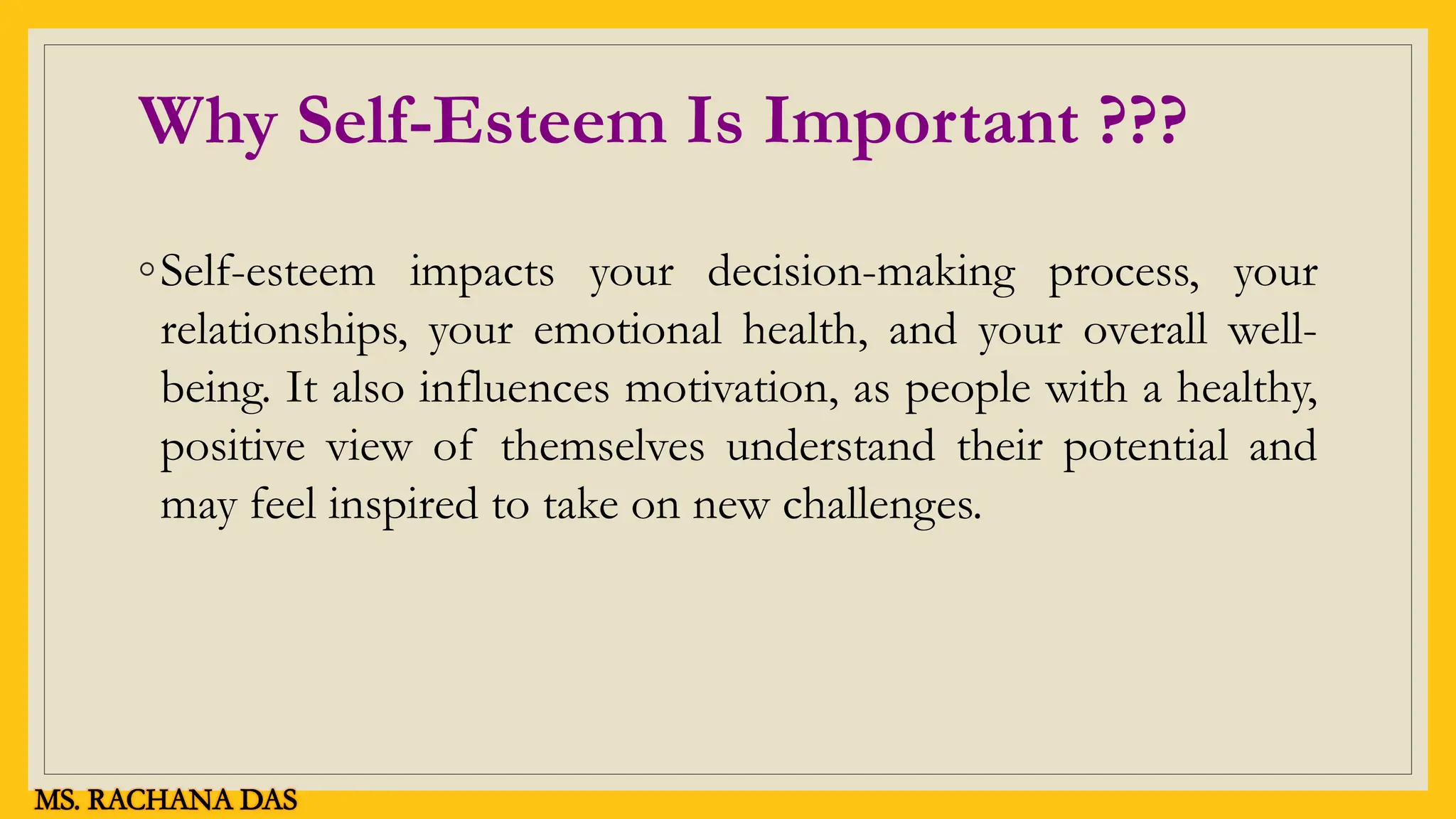 Why Self-Esteem Is Important ???

◦ Self-esteem impacts your decision-making process, your relationships, your emotional health, and your overall well-being. It also influences motivation, as people with a healthy, positive view of themselves understand their potential and may feel inspired to take on new challenges.

MS. RACHANA DAS